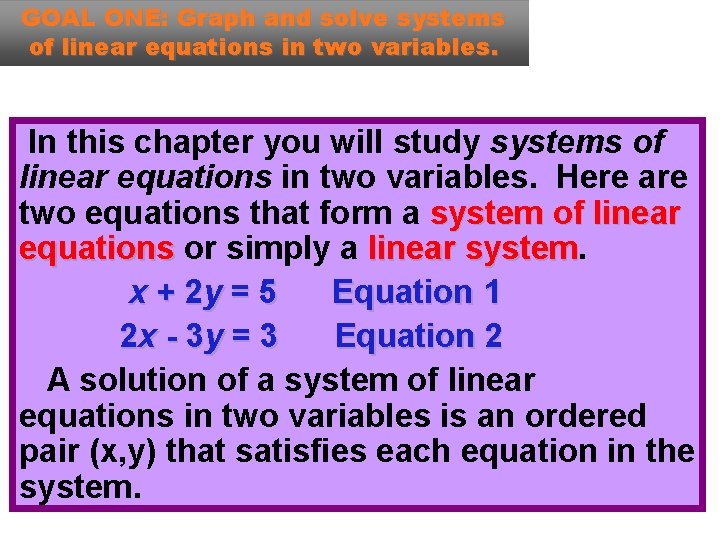 GOAL ONE: Graph and solve systems of linear equations in two variables.

In this chapter you will study systems of linear equations in two variables. Here are two equations that form a system of linear equations or simply a linear system.

$x + 2y = 5$ Equation 1

$2x - 3y = 3$ Equation 2

A solution of a system of linear equations in two variables is an ordered pair (x,y) that satisfies each equation in the system.